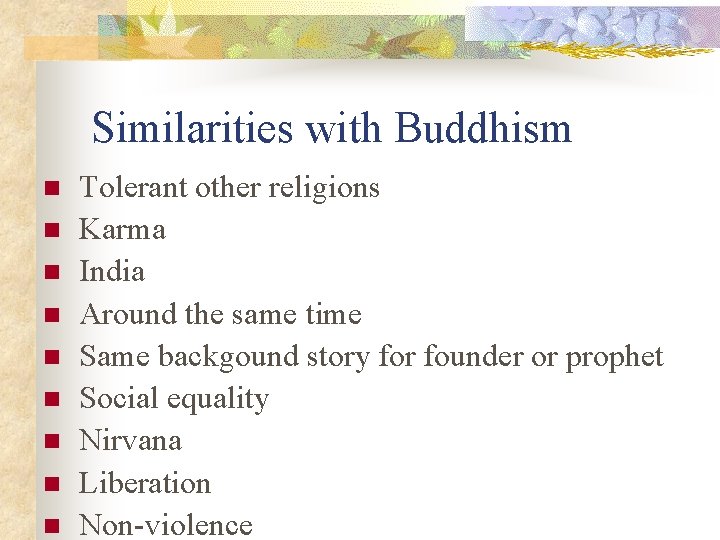 Similarities with Buddhism

- Tolerant other religions
- Karma
- India
- Around the same time
- Same backgound story for founder or prophet
- Social equality
- Nirvana
- Liberation
- Non-violence